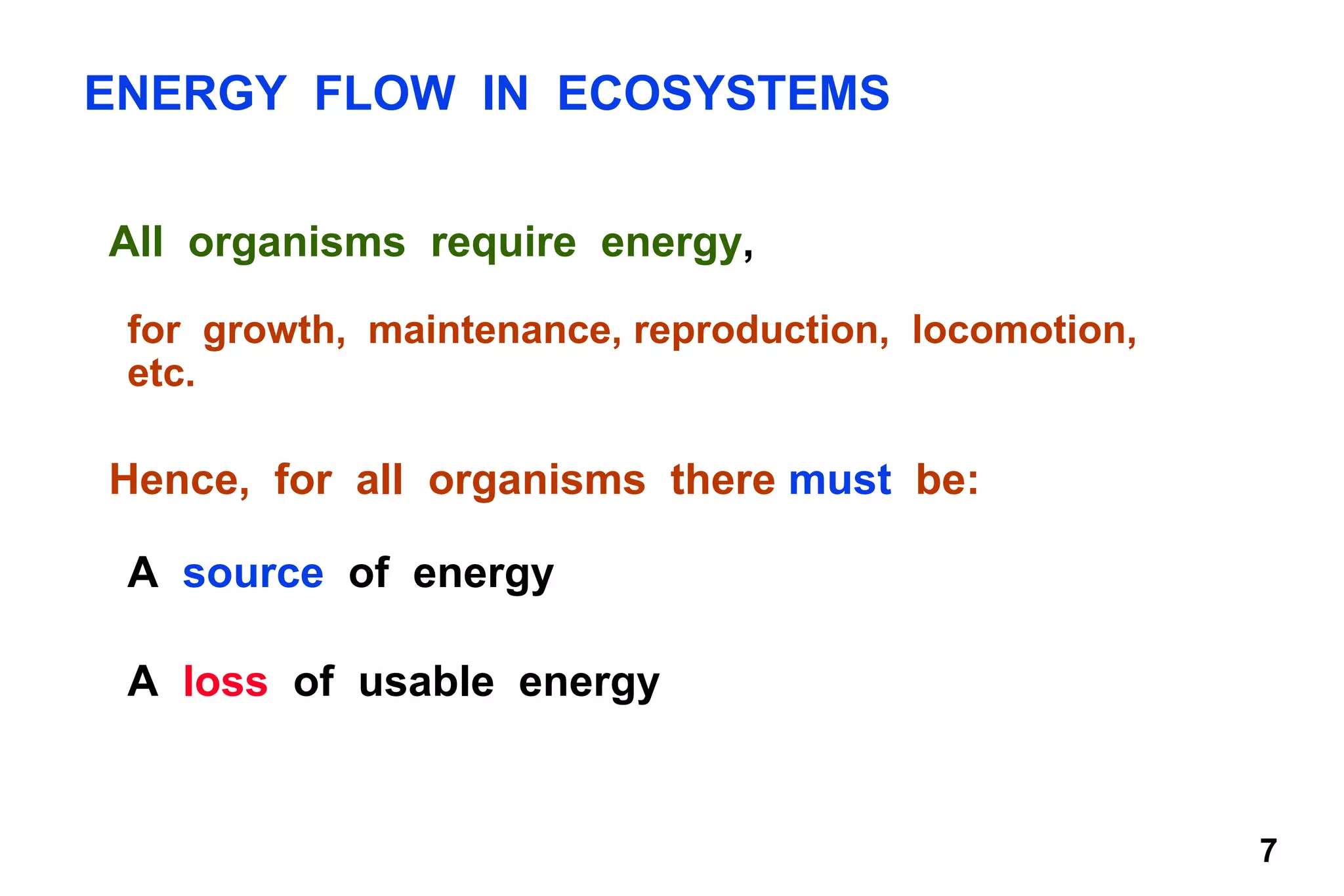 ENERGY FLOW IN ECOSYSTEMS

All organisms require energy,

for growth, maintenance, reproduction, locomotion, etc.

Hence, for all organisms there must be:

A source of energy

A loss of usable energy

7